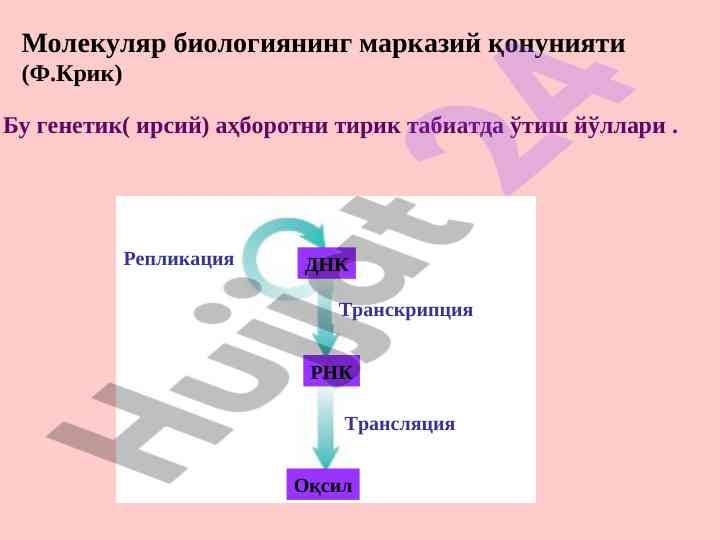 Молекуляр биологиянинг марказий қонунияти (Ф.Крик)

Бу генетик( ирсий) аҳборотни тирик табиатда ўтиш йўллари .

Репликация

ДНК

Транскрипция

РНК

Трансляция

Оқсил

Hujjat 24